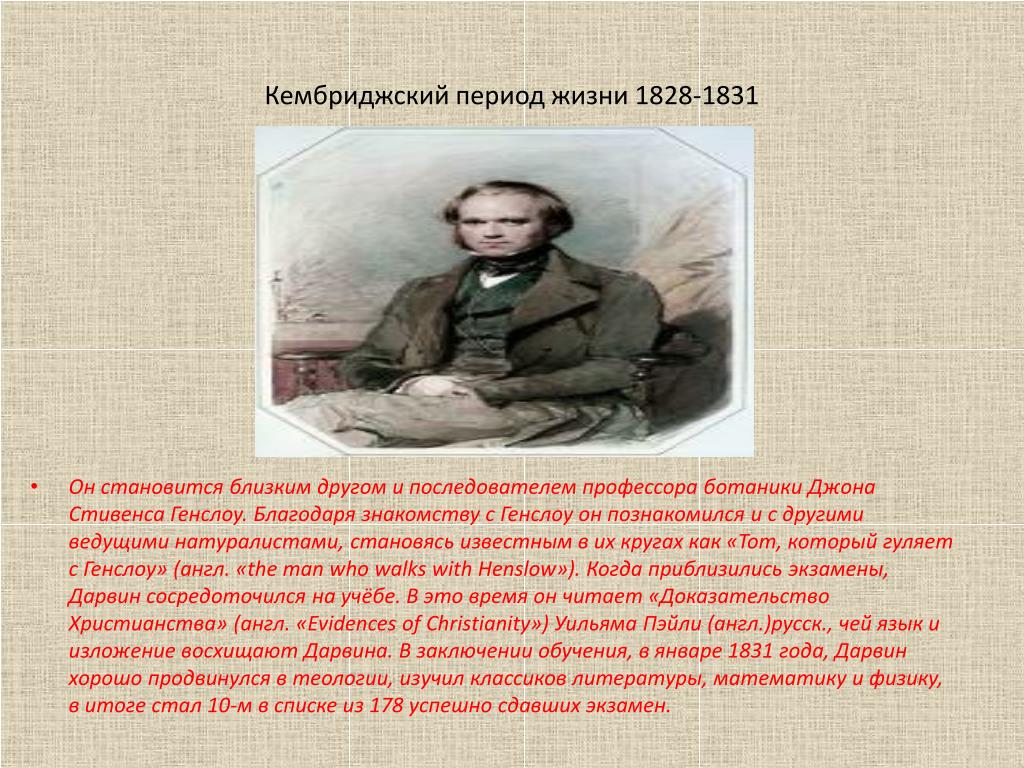 Кембриджский период жизни 1828-1831

• Он становится близким другом и последователем профессора ботаники Джона Стивенса Генслоу. Благодаря знакомству с Генслоу он познакомился и с другими ведущими натуралистами, становясь известным в их кругах как «Тот, который гуляет с Генслоу» (англ. «the man who walks with Henslow»). Когда приблизились экзамены, Дарвин сосредоточился на учёбе. В это время он читает «Доказательство Христианства» (англ. «Evidences of Christianity») Уильяма Пэйли (англ.)русск., чей язык и изложение восхищают Дарвина. В заключении обучения, в январе 1831 года, Дарвин хорошо продвинулся в теологии, изучил классиков литературы, математику и физику, в итоге стал 10-м в списке из 178 успешно сдавших экзамен.